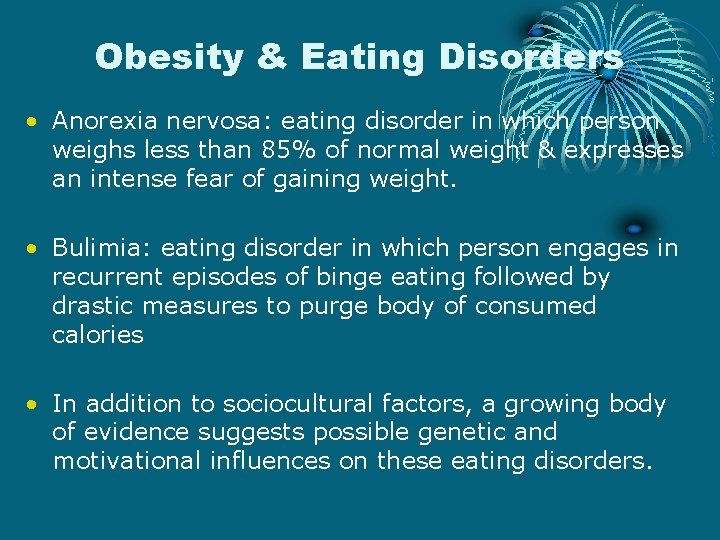 Obesity & Eating Disorders

• Anorexia nervosa: eating disorder in which person weighs less than 85% of normal weight & expresses an intense fear of gaining weight.

• Bulimia: eating disorder in which person engages in recurrent episodes of binge eating followed by drastic measures to purge body of consumed calories

• In addition to sociocultural factors, a growing body of evidence suggests possible genetic and motivational influences on these eating disorders.